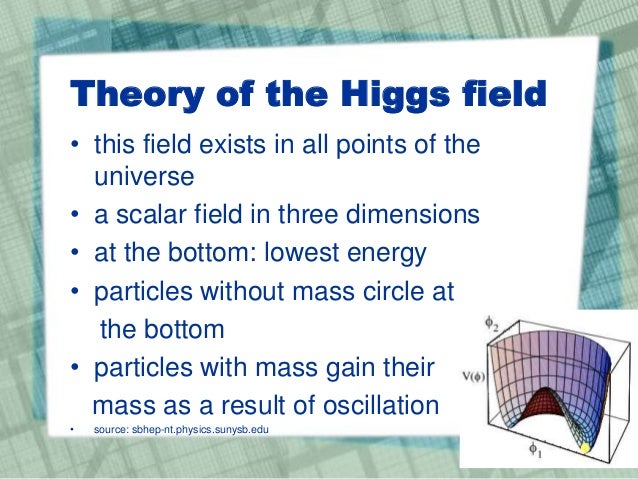 Theory of the Higgs field

• this field exists in all points of the universe
• a scalar field in three dimensions
• at the bottom: lowest energy
• particles without mass circle at the bottom
• particles with mass gain their mass as a result of oscillation
• source: sbhep-nt.physics.sunysb.edu

$\phi_2$
$V(\phi)$
$\phi_1$